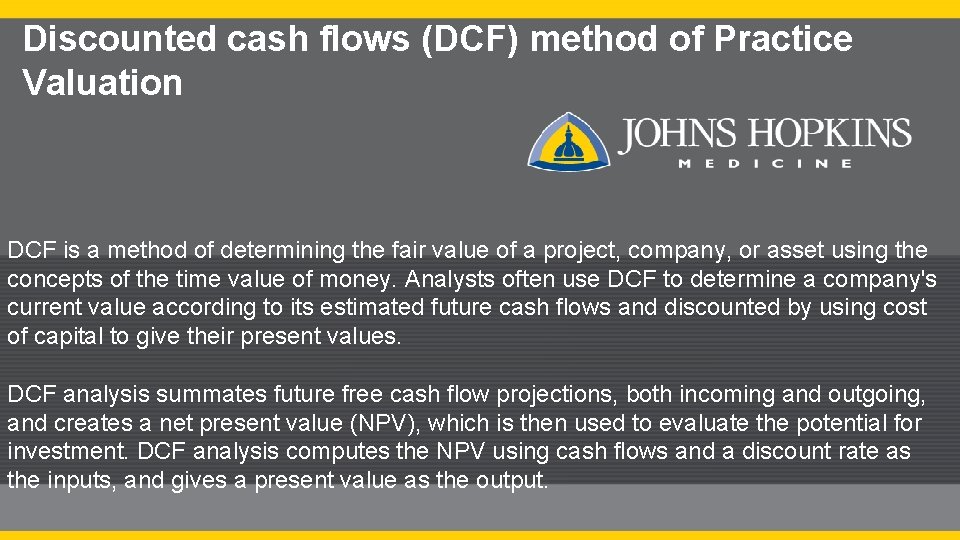 Discounted cash flows (DCF) method of Practice Valuation

JOHNS HOPKINS
MEDICINE

DCF is a method of determining the fair value of a project, company, or asset using the concepts of the time value of money. Analysts often use DCF to determine a company's current value according to its estimated future cash flows and discounted by using cost of capital to give their present values.

DCF analysis summates future free cash flow projections, both incoming and outgoing, and creates a net present value (NPV), which is then used to evaluate the potential for investment. DCF analysis computes the NPV using cash flows and a discount rate as the inputs, and gives a present value as the output.